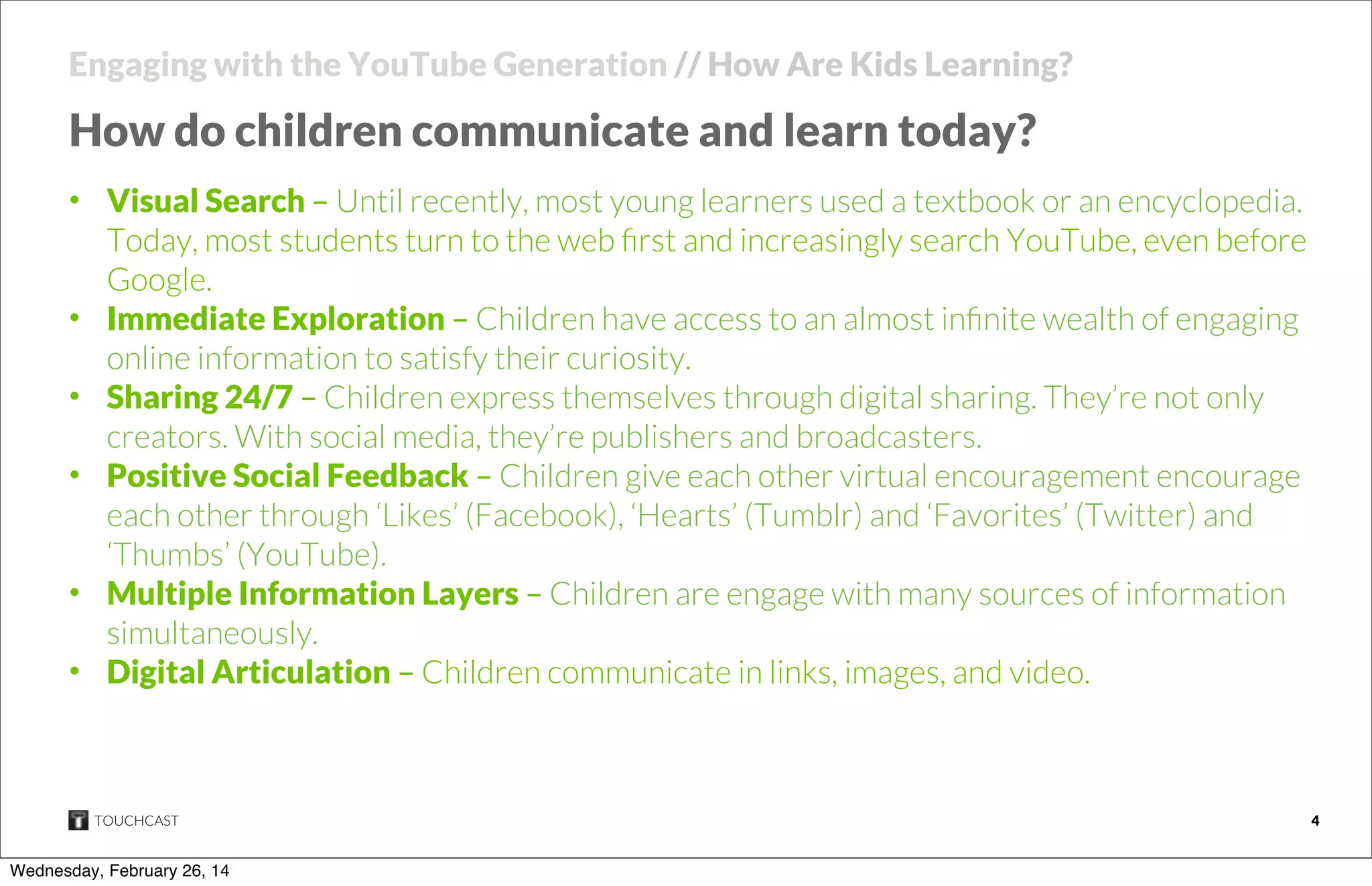 Engaging with the YouTube Generation // How Are Kids Learning?

How do children communicate and learn today?

• Visual Search – Until recently, most young learners used a textbook or an encyclopedia. Today, most students turn to the web first and increasingly search YouTube, even before Google.
• Immediate Exploration – Children have access to an almost infinite wealth of engaging online information to satisfy their curiosity.
• Sharing 24/7 – Children express themselves through digital sharing. They're not only creators. With social media, they're publishers and broadcasters.
• Positive Social Feedback – Children give each other virtual encouragement encourage each other through 'Likes' (Facebook), 'Hearts' (Tumblr) and 'Favorites' (Twitter) and 'Thumbs' (YouTube).
• Multiple Information Layers – Children are engage with many sources of information simultaneously.
• Digital Articulation – Children communicate in links, images, and video.

TOUCHCAST

4

Wednesday, February 26, 14